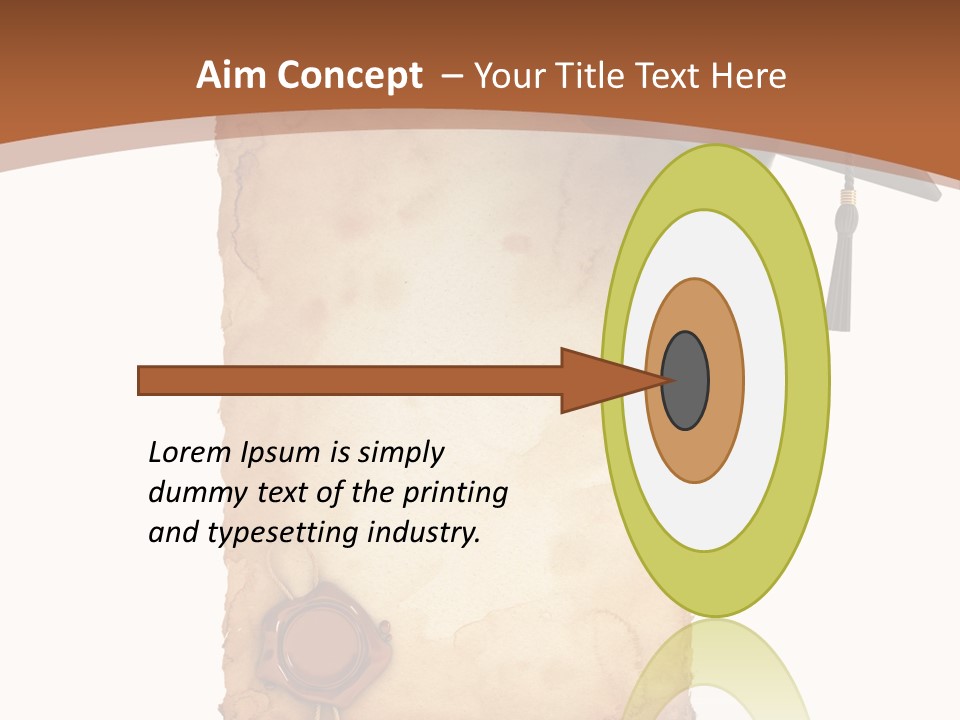 Aim Concept – Your Title Text Here

Lorem Ipsum is simply dummy text of the printing and typesetting industry.